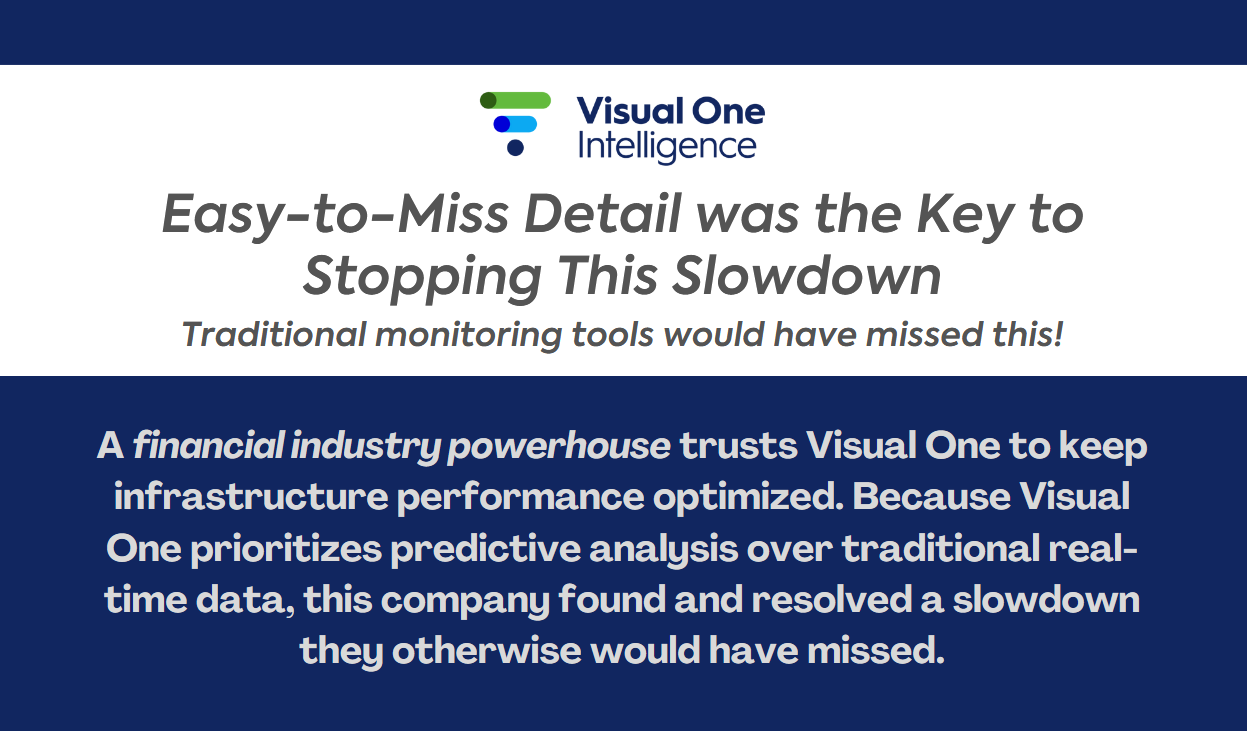 Visual One Intelligence

Easy-to-Miss Detail was the Key to Stopping This Slowdown

Traditional monitoring tools would have missed this!

A financial industry powerhouse trusts Visual One to keep infrastructure performance optimized. Because Visual One prioritizes predictive analysis over traditional real-time data, this company found and resolved a slowdown they otherwise would have missed.